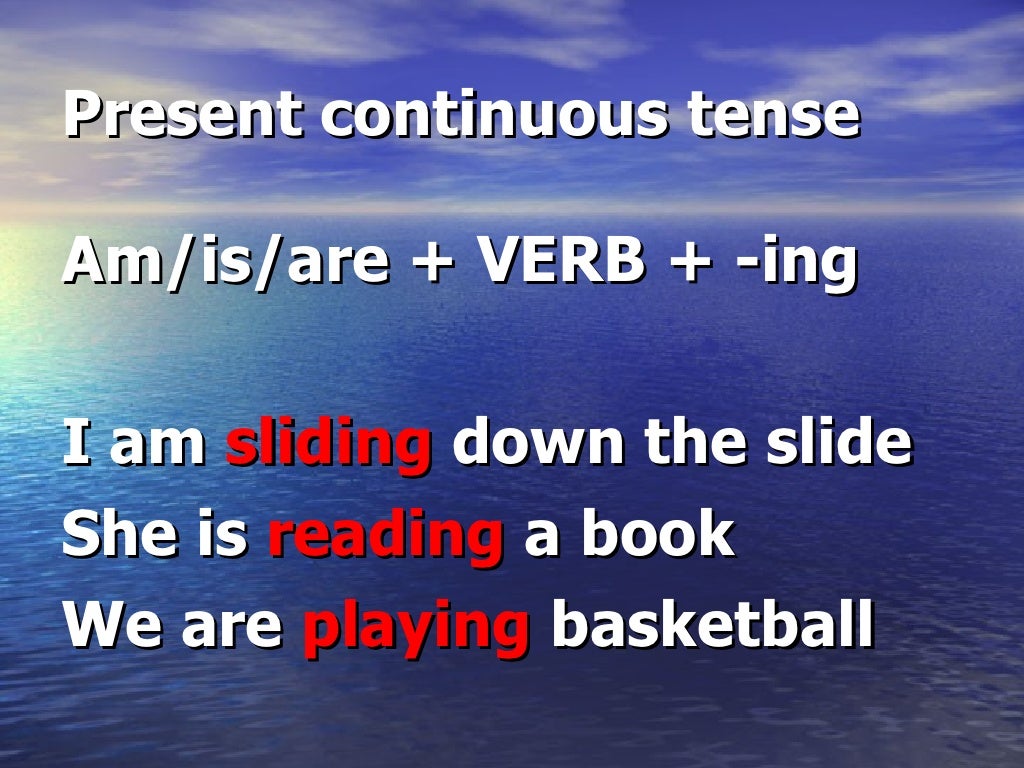 Present continuous tense

Am/is/are + VERB + -ing

I am sliding down the slide
She is reading a book
We are playing basketball